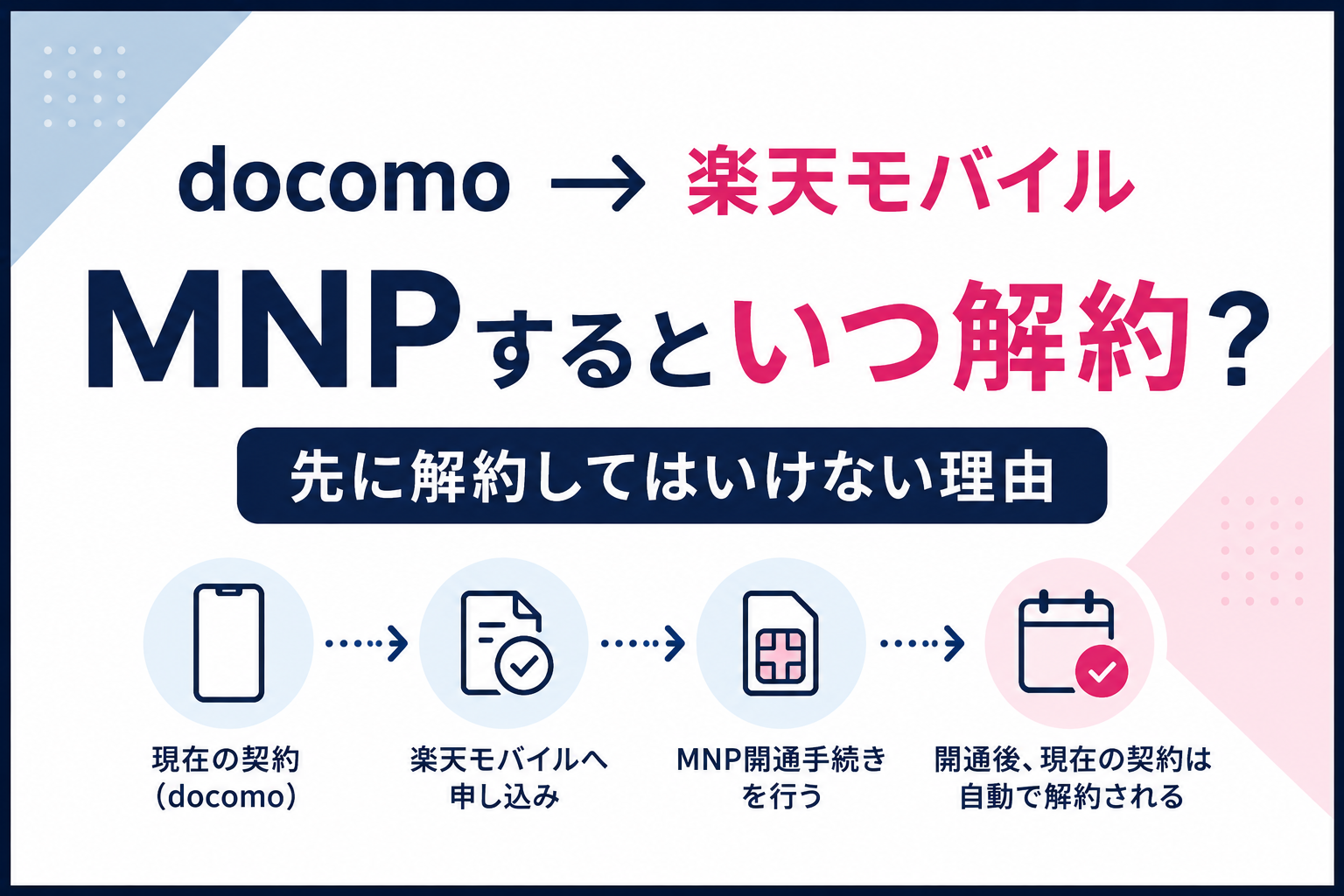 docomo → 楽天モバイル

MNPするといつ解約？

先に解約してはいけない理由

現在の契約（docomo）

楽天モバイルへ申し込み

MNP開通手続きを行う

開通後、現在の契約は自動で解約される